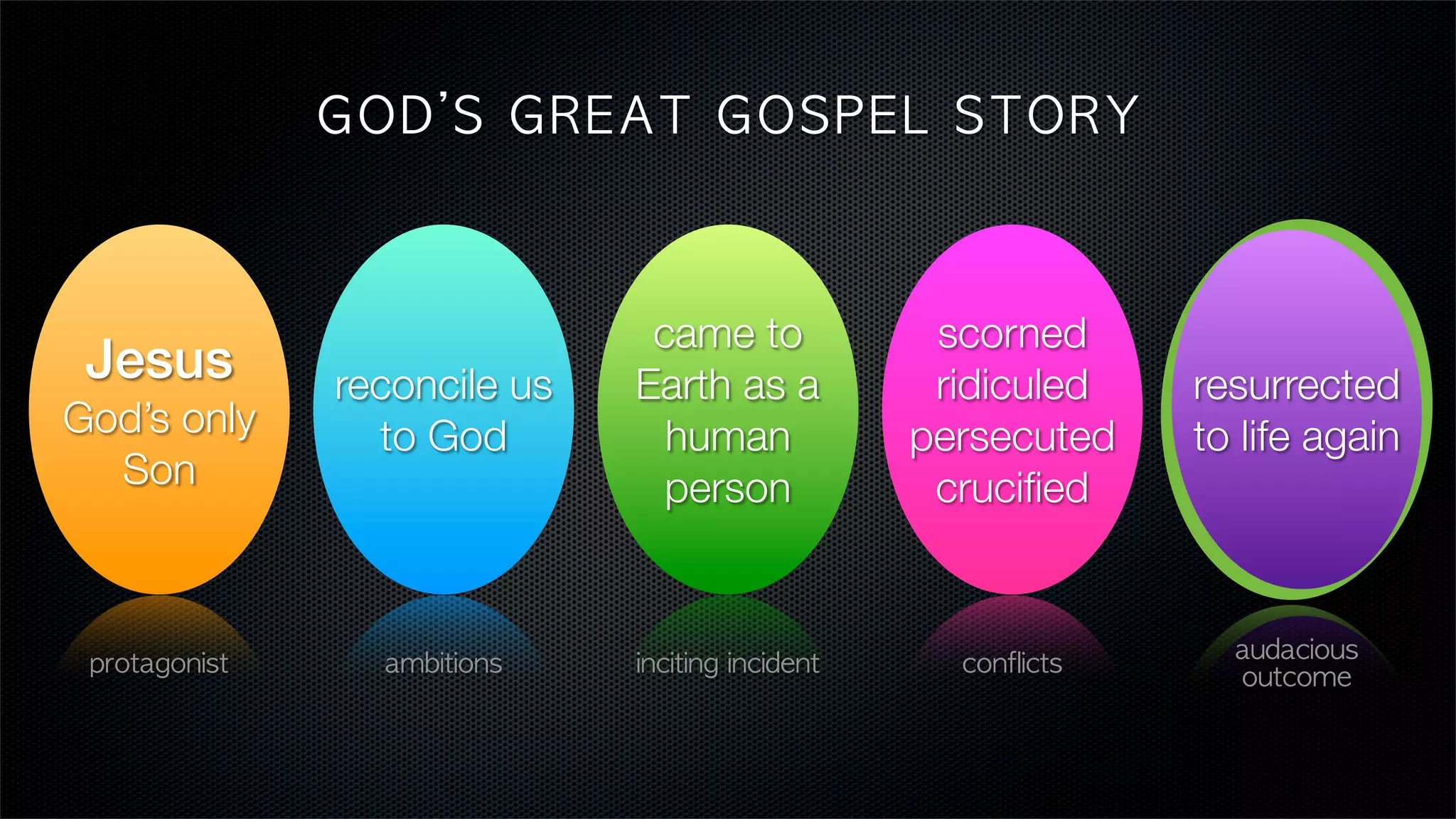 GOD'S GREAT GOSPEL STORY

Jesus
God's only Son

protagonist

reconcile us to God

ambitions

came to Earth as a human person

inciting incident

scorned
ridiculed
persecuted
crucified

conflicts

resurrected to life again

audacious outcome